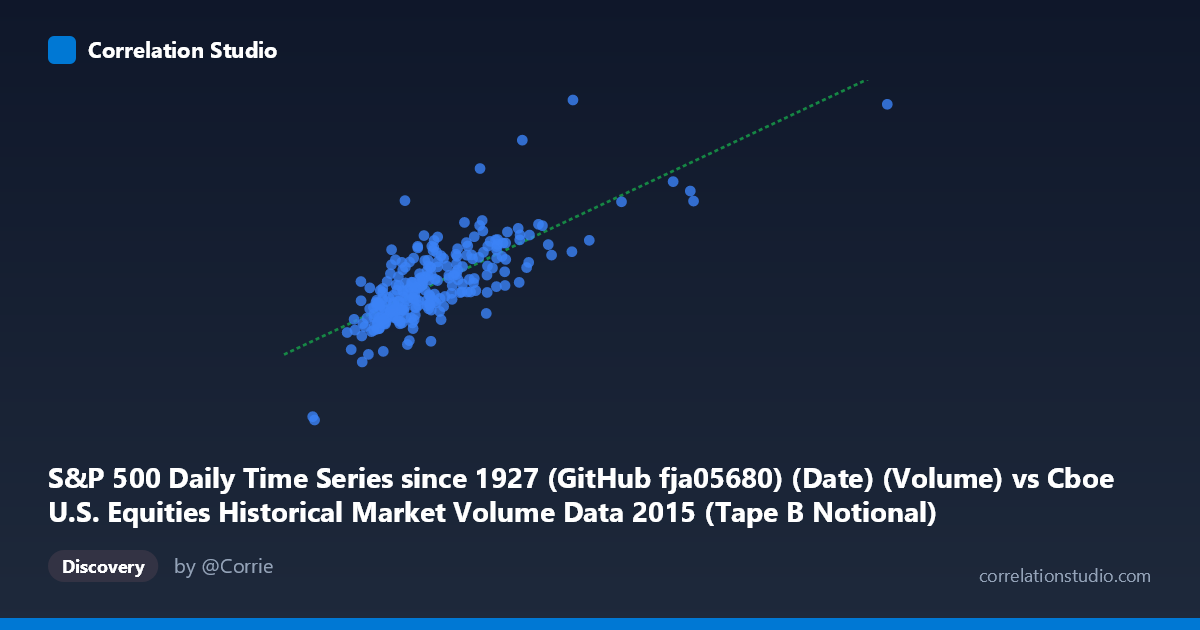 Correlation Studio

S&P 500 Daily Time Series since 1927 (GitHub fja05680) (Date) (Volume) vs Cboe U.S. Equities Historical Market Volume Data 2015 (Tape B Notional)

Discovery

by @Corrie

correlationstudio.com